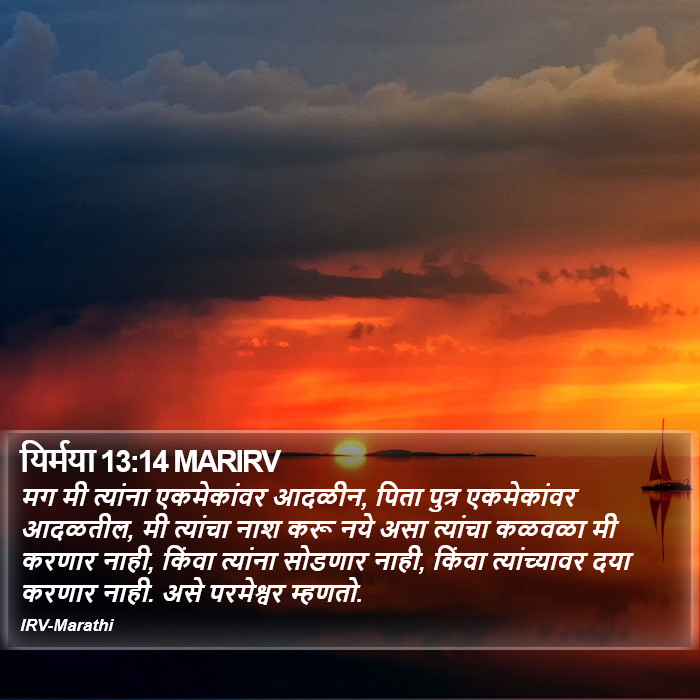 यिर्मया 13:14 MARIRV

मग मी त्यांना एकमेकांवर आदळीन, पिता पुत्र एकमेकांवर आदळतील, मी त्यांचा नाश करू नये असा त्यांचा कळवळा मी करणार नाही, किंवा त्यांना सोडणार नाही, किंवा त्यांच्यावर दया करणार नाही. असे परमेश्वर म्हणतो.

IRV-Marathi